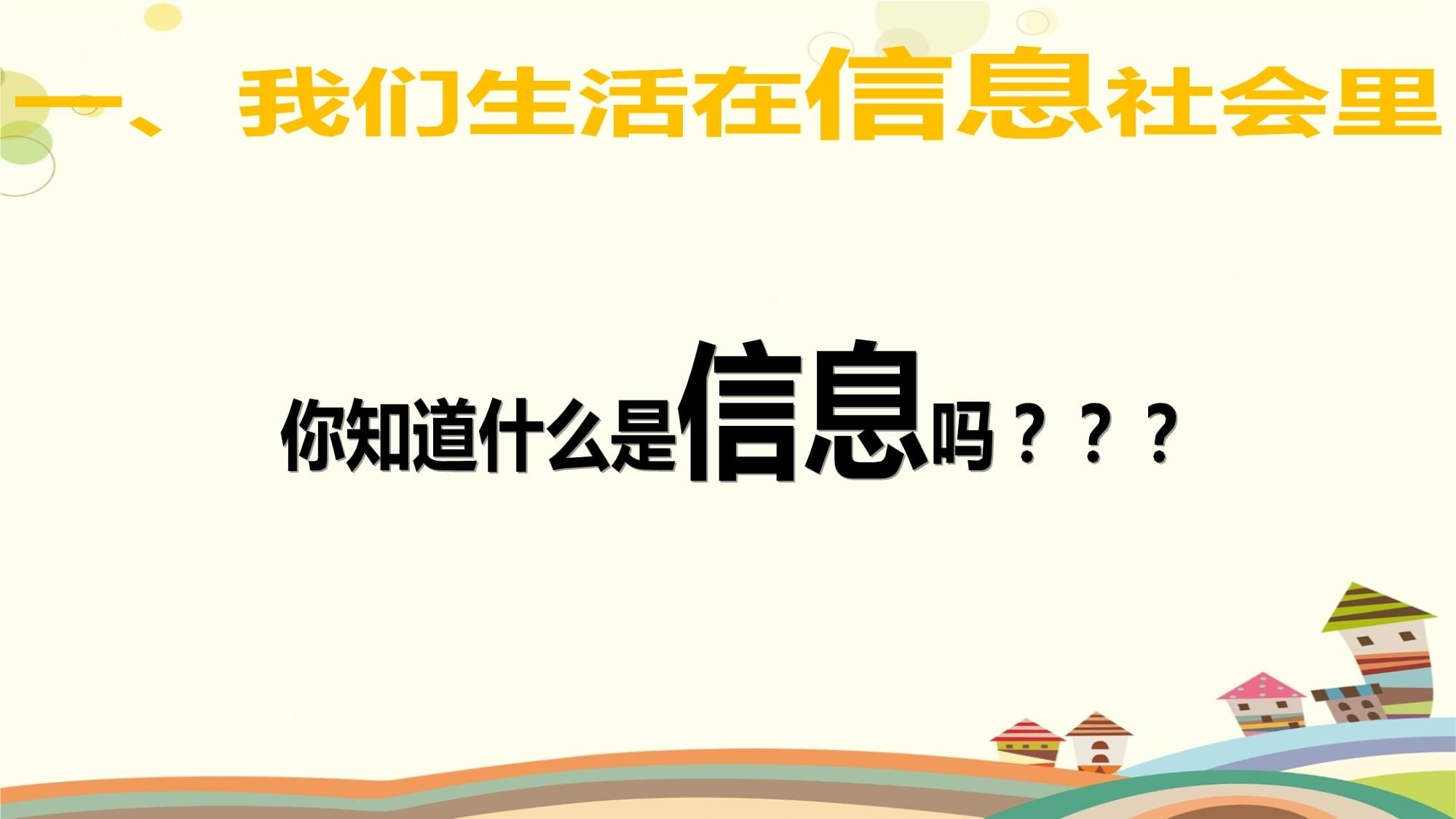 一、我们生活在信息社会里

你知道什么是信息吗？？？